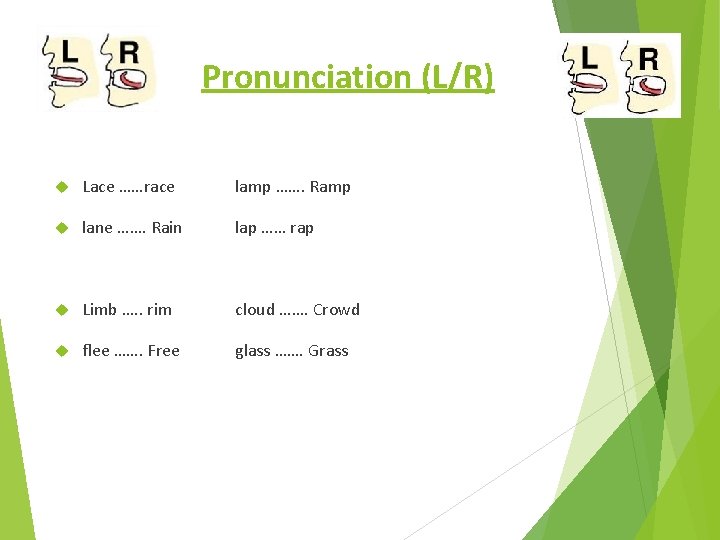 L R

Pronunciation (L/R)

L R

Lace ……race lamp ……. Ramp

lane ……. Rain lap …… rap

Limb ….. rim cloud ……. Crowd

flee ……. Free glass ……. Grass